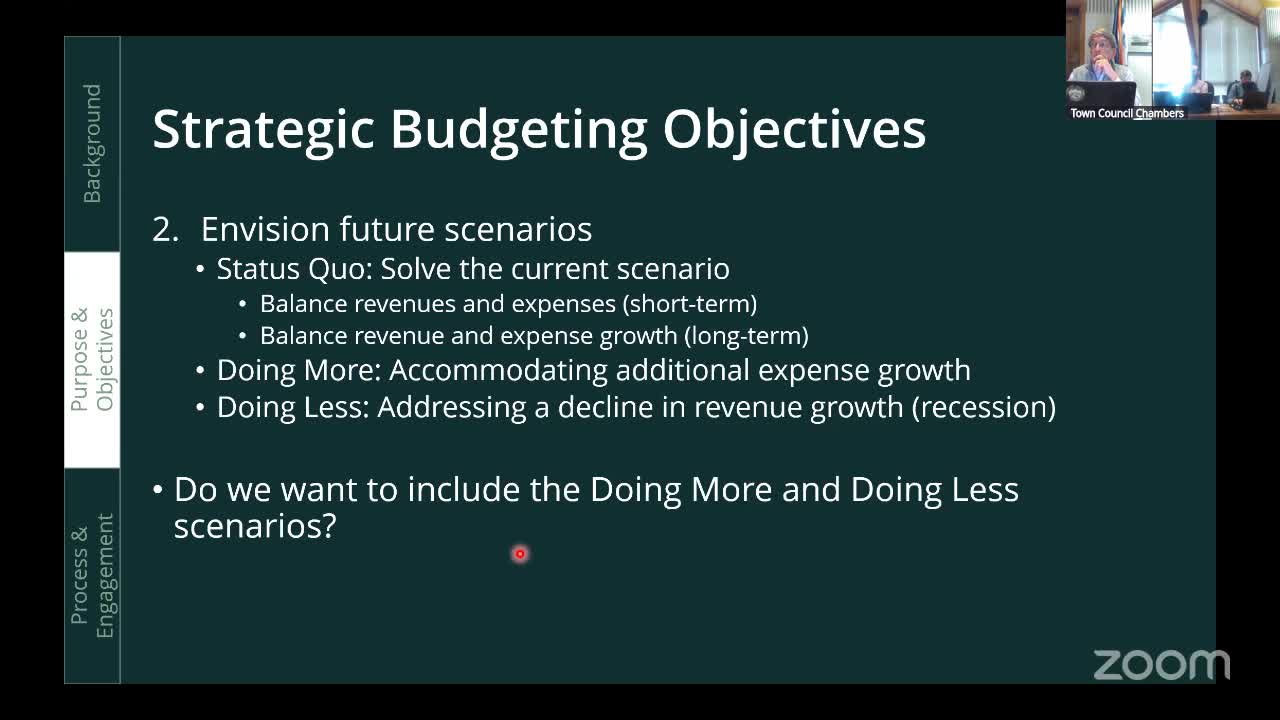 Background

Purpose & Objectives

Process & Engagement

Town Council Chambers

Strategic Budgeting Objectives

2. Envision future scenarios
• Status Quo: Solve the current scenario
• Balance revenues and expenses (short-term)
• Balance revenue and expense growth (long-term)
• Doing More: Accommodating additional expense growth
• Doing Less: Addressing a decline in revenue growth (recession)

• Do we want to include the Doing More and Doing Less scenarios?

zoom